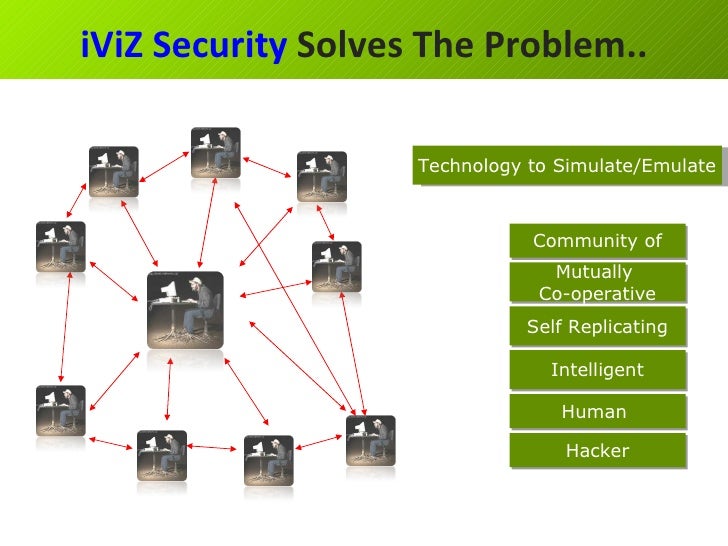 iViZ Security Solves The Problem..

Technology to Simulate/Emulate

Community of

Mutually Co-operative

Self Replicating

Intelligent

Human

Hacker